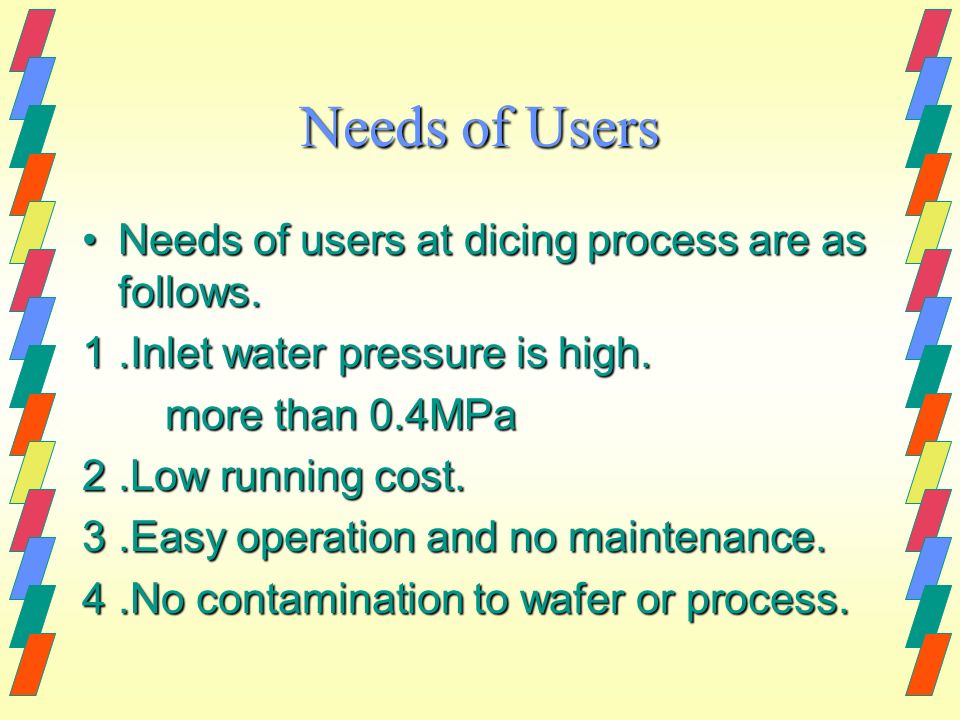 Needs of Users

• Needs of users at dicing process are as follows.

1 .Inlet water pressure is high.

more than 0.4MPa

2 .Low running cost.

3 .Easy operation and no maintenance.

4 .No contamination to wafer or process.